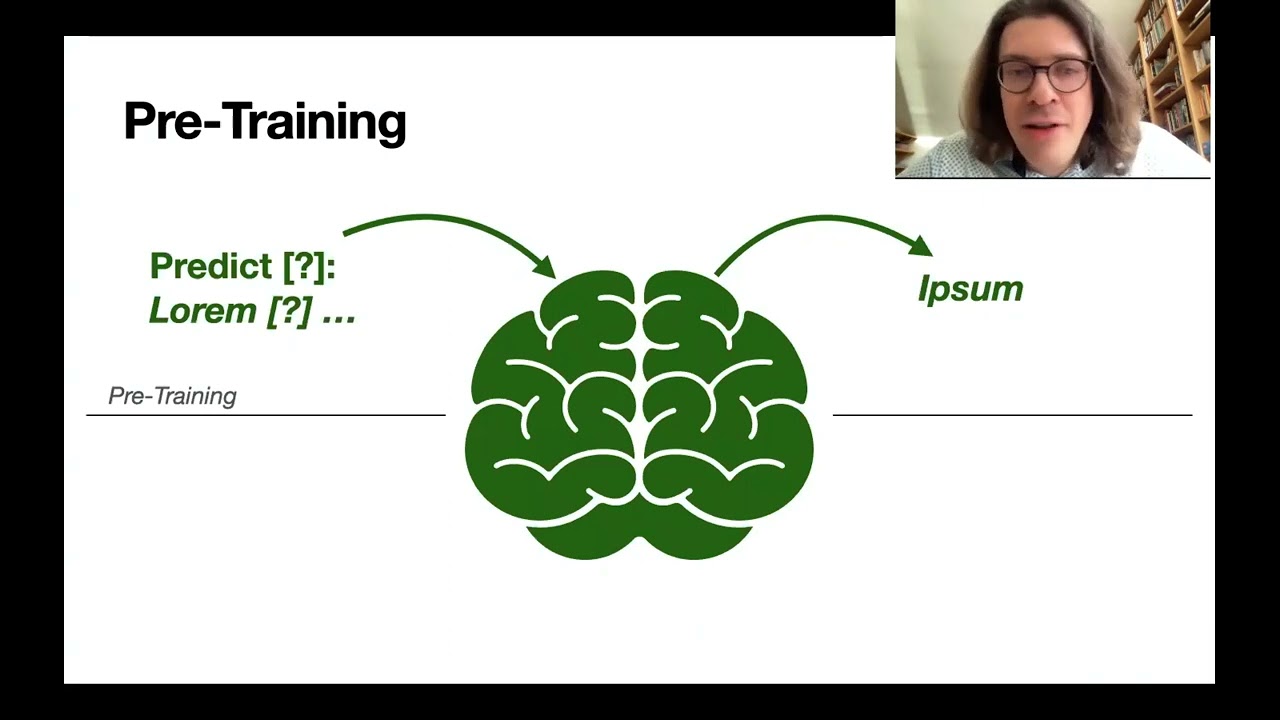 Pre-Training

Predict [?]:
Lorem [?] …

Ipsum

Pre-Training